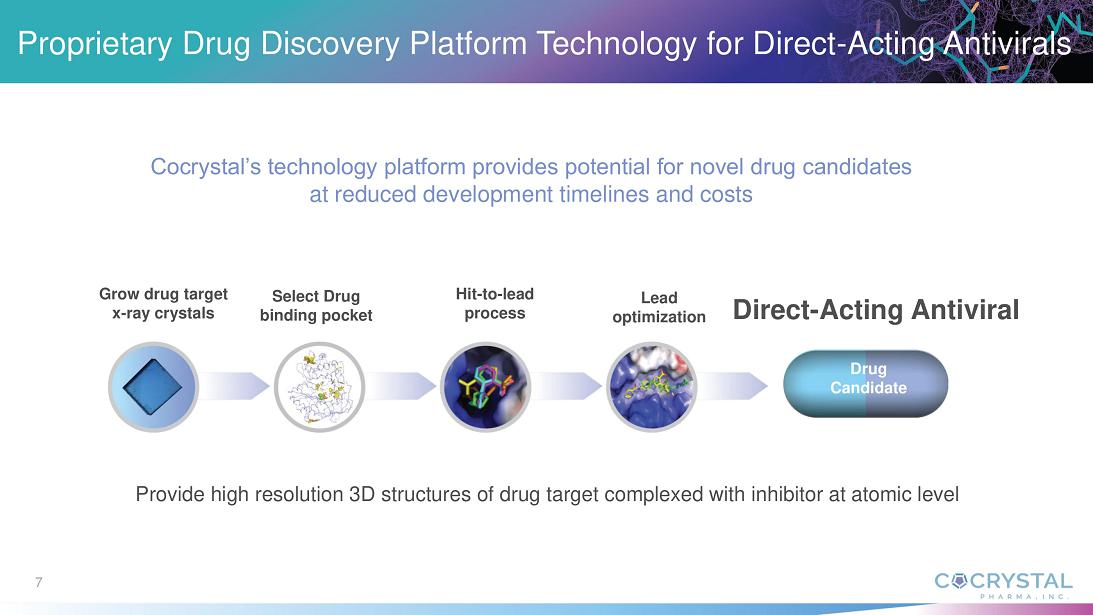 Proprietary Drug Discovery Platform Technology for Direct-Acting Antivirals

Cocrystal's technology platform provides potential for novel drug candidates at reduced development timelines and costs

Grow drug target x-ray crystals

Select Drug binding pocket

Hit-to-lead process

Lead optimization

Direct-Acting Antiviral

Drug Candidate

Provide high resolution 3D structures of drug target complexed with inhibitor at atomic level

7

COCRYSTAL PHARMA, INC.